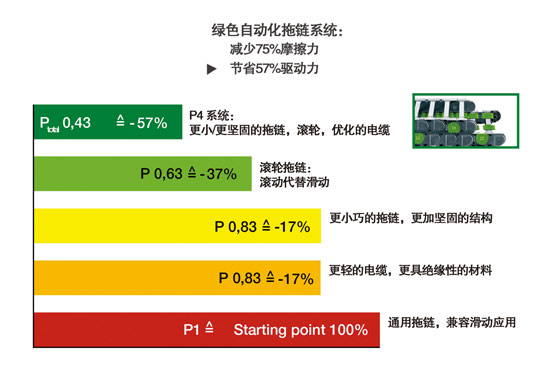 绿色自动化拖链系统：
减少75%摩擦力
▶ 节省57%驱动力

$P_{total}$ 0,43 ≙ - 57%

P4 系统：
更小/更坚固的拖链，滚轮，优化的电缆

P 0,63 ≙ - 37%

滚轮拖链：
滚动代替滑动

P 0,83 ≙ -17%

更小巧的拖链，更加坚固的结构

P 0,83 ≙ -17%

更轻的电缆，更具绝缘性的材料

P1 ≙ Starting point 100%

通用拖链，兼容滑动应用